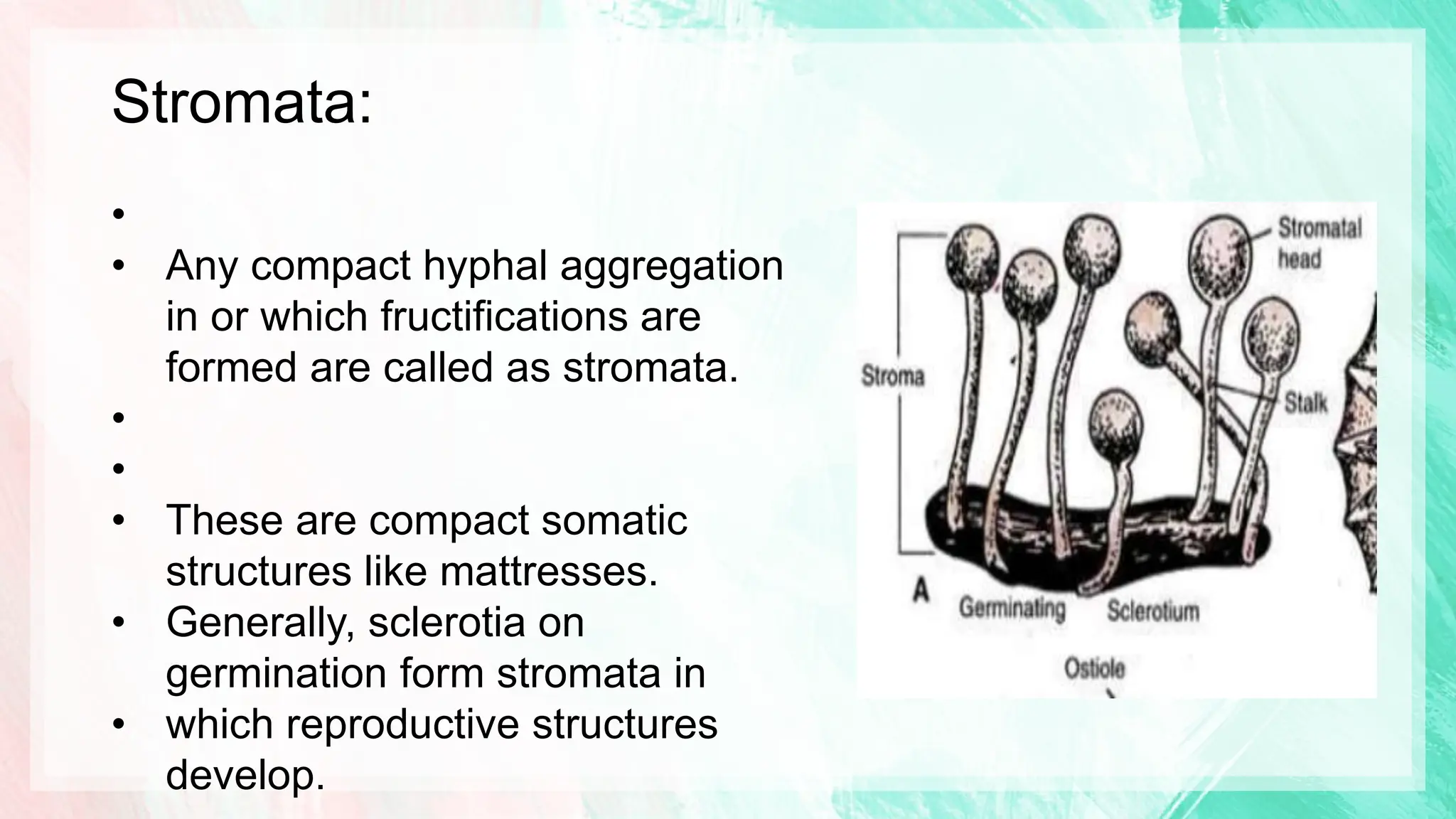 Stromata:

•

• Any compact hyphal aggregation in or which fructifications are formed are called as stromata.

•

•

• These are compact somatic structures like mattresses.

• Generally, sclerotia on germination form stromata in

• which reproductive structures develop.

Stromatal head

Stroma

Stalk

A

Germinating

Sclerotium

Ostiole